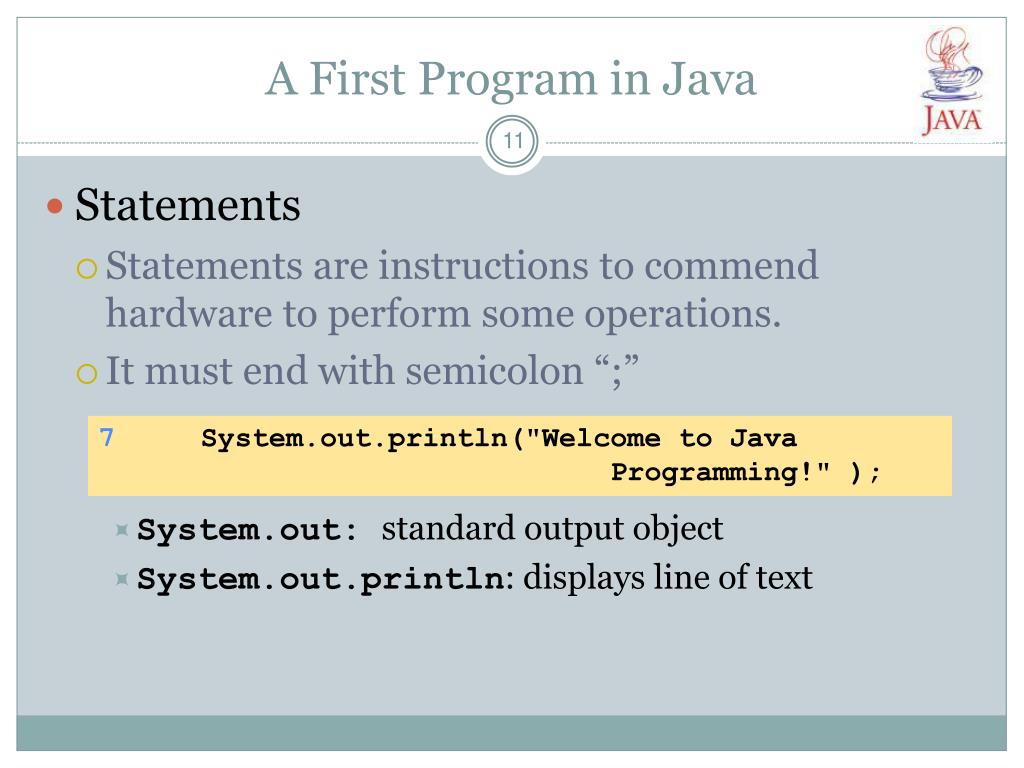 A First Program in Java

JAVA

11

Statements

Statements are instructions to commend hardware to perform some operations.

It must end with semicolon “;”

7 System.out.println("Welcome to Java Programming!" );

System.out: standard output object

System.out.println: displays line of text